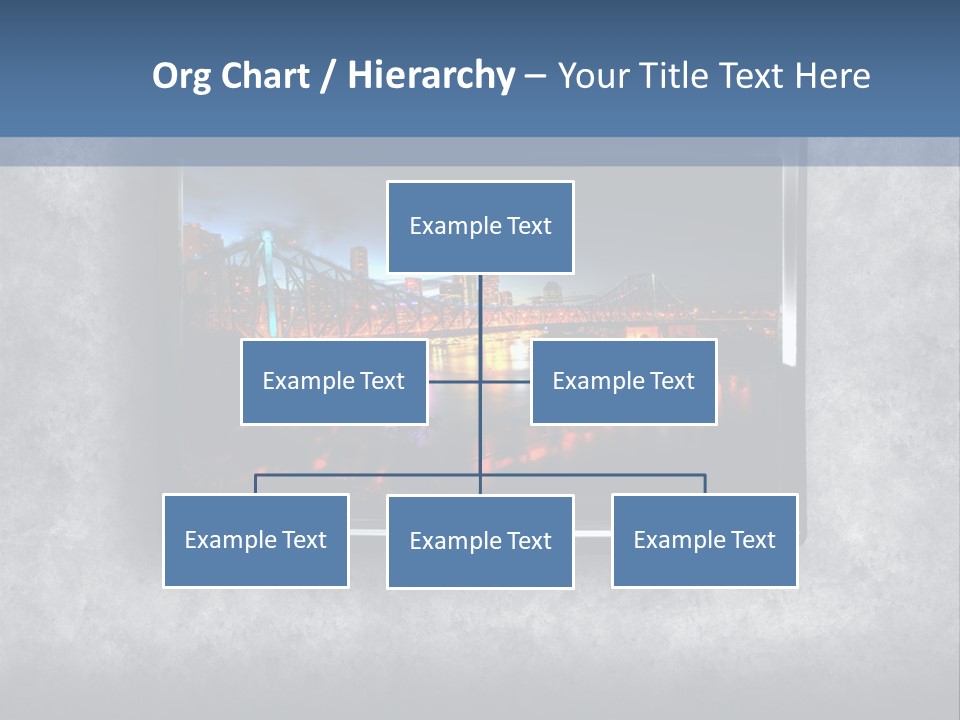 Org Chart / Hierarchy – Your Title Text Here

Example Text

Example Text

Example Text

Example Text

Example Text

Example Text